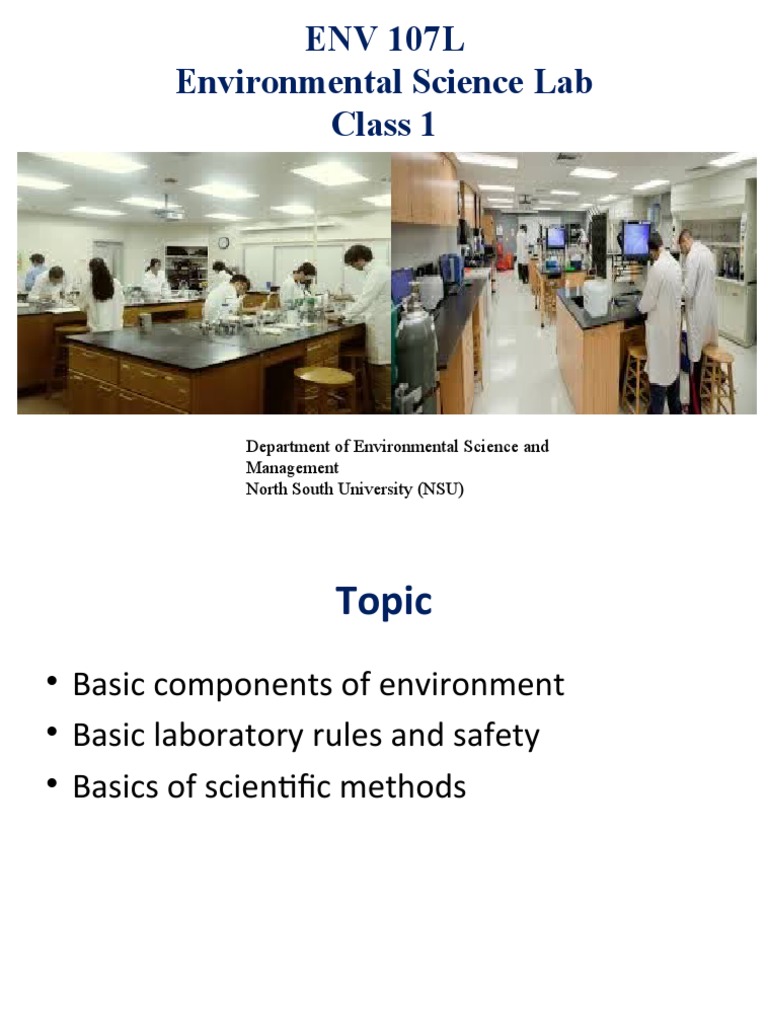 ENV 107L
Environmental Science Lab
Class 1

Department of Environmental Science and Management
North South University (NSU)

Topic

• Basic components of environment
• Basic laboratory rules and safety
• Basics of scientific methods